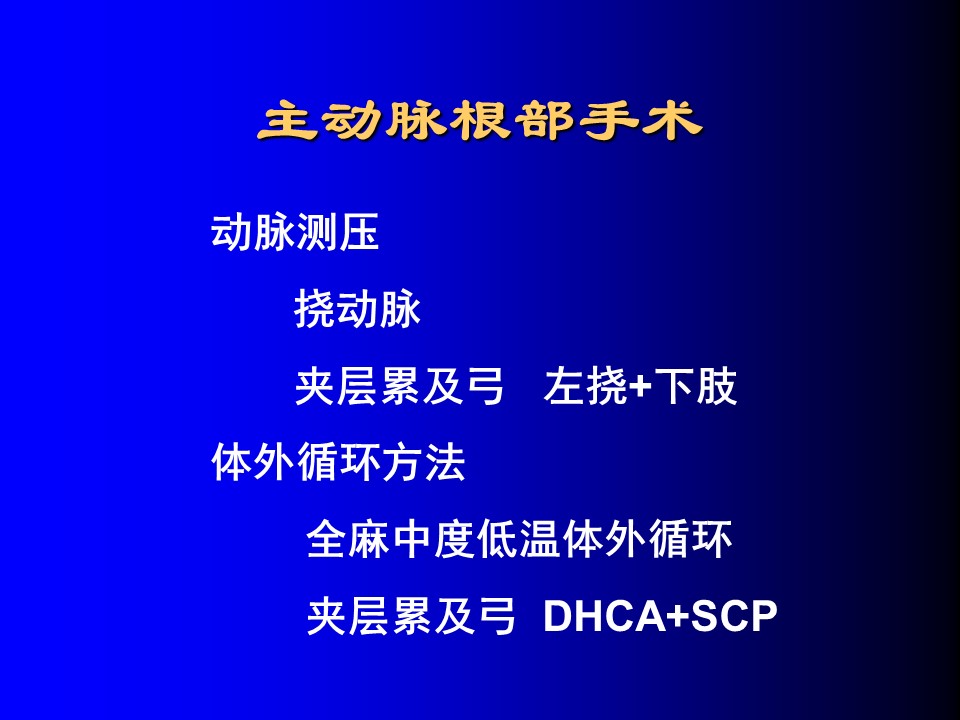 主动脉根部手术

动脉测压

挠动脉

夹层累及弓　左挠+下肢

体外循环方法

全麻中度低温体外循环

夹层累及弓 DHCA+SCP